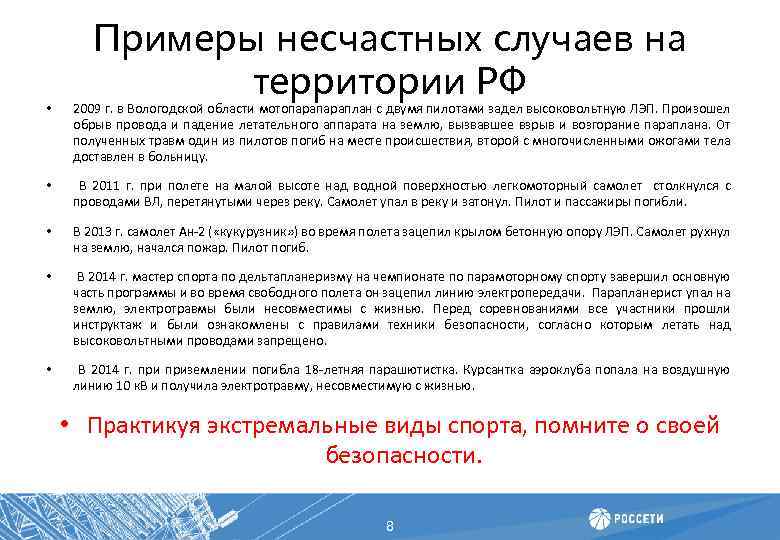 Примеры несчастных случаев на территории РФ

• 2009 г. в Вологодской области мотопарапараплан с двумя пилотами задел высоковольтную ЛЭП. Произошел обрыв провода и падение летательного аппарата на землю, вызвавшее взрыв и возгорание параплана. От полученных травм один из пилотов погиб на месте происшествия, второй с многочисленными ожогами тела доставлен в больницу.

• В 2011 г. при полете на малой высоте над водной поверхностью легкомоторный самолет столкнулся с проводами ВЛ, перетянутыми через реку. Самолет упал в реку и затонул. Пилот и пассажиры погибли.

• В 2013 г. самолет Ан-2 («кукурузник») во время полета зацепил крылом бетонную опору ЛЭП. Самолет рухнул на землю, начался пожар. Пилот погиб.

• В 2014 г. мастер спорта по дельтапланеризму на чемпионате по парамоторному спорту завершил основную часть программы и во время свободного полета он зацепил линию электропередачи. Парапланерист упал на землю, электротравмы были несовместимы с жизнью. Перед соревнованиями все участники прошли инструктаж и были ознакомлены с правилами техники безопасности, согласно которым летать над высоковольтными проводами запрещено.

• В 2014 г. при приземлении погибла 18-летняя парашютистка. Курсантка аэроклуба попала на воздушную линию 10 кВ и получила электротравму, несовместимую с жизнью.

• Практикуя экстремальные виды спорта, помните о своей безопасности.

8

РОССЕТИ